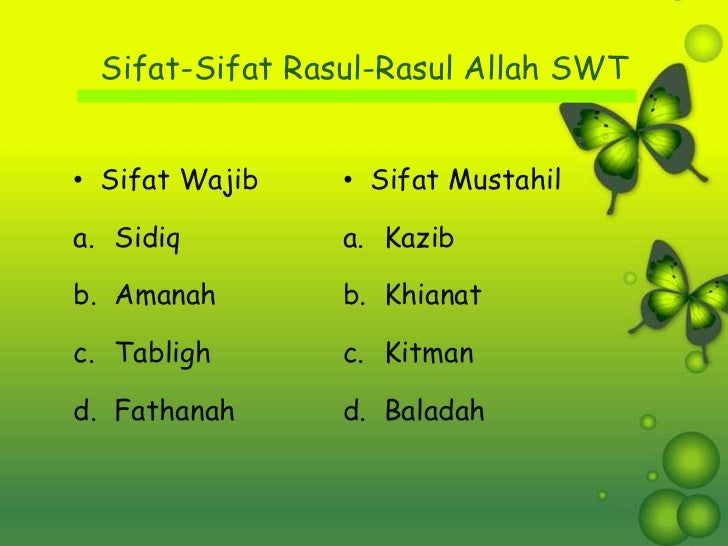 Sifat-Sifat Rasul-Rasul Allah SWT

• Sifat Wajib

a. Sidiq

b. Amanah

c. Tabligh

d. Fathanah

• Sifat Mustahil

a. Kazib

b. Khianat

c. Kitman

d. Baladah